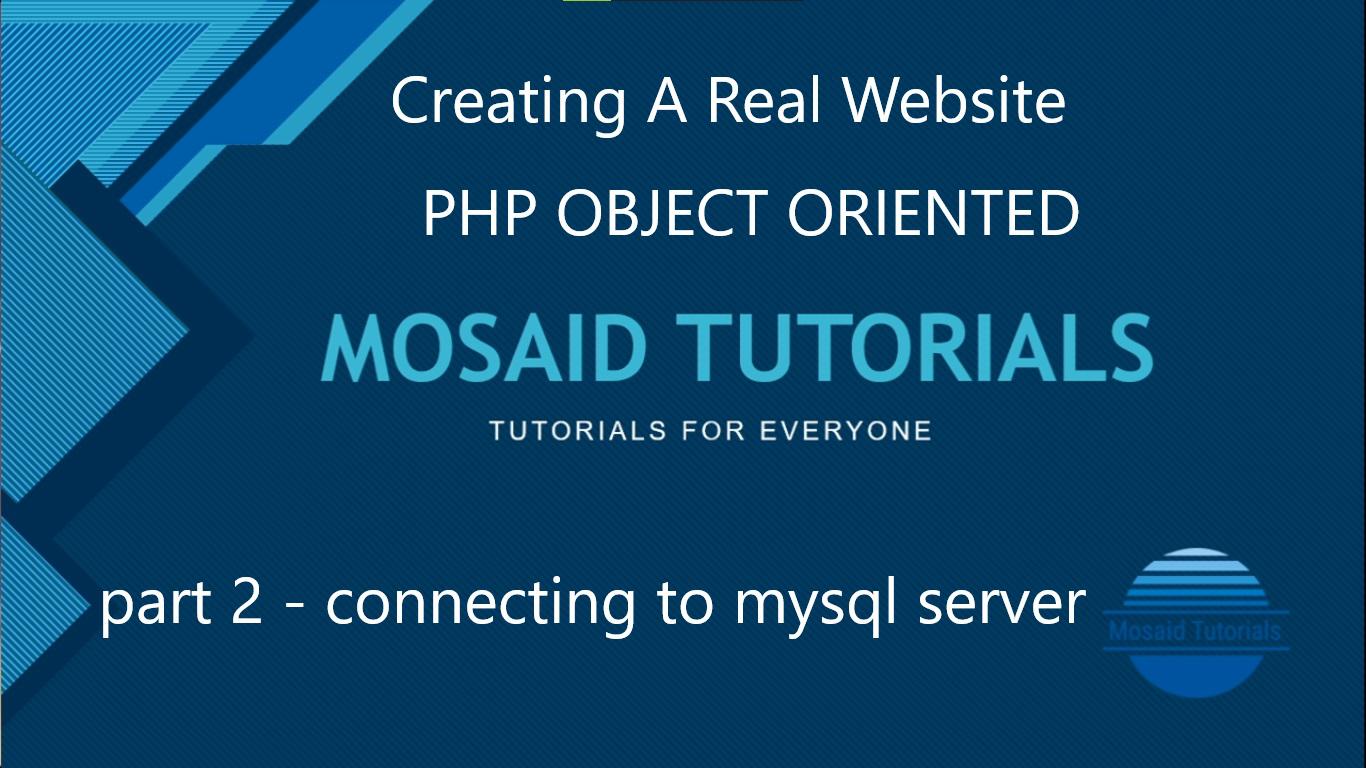 Creating A Real Website

PHP OBJECT ORIENTED

MOSAID TUTORIALS

TUTORIALS FOR EVERYONE

part 2 - connecting to mysql server

Mosaid Tutorials